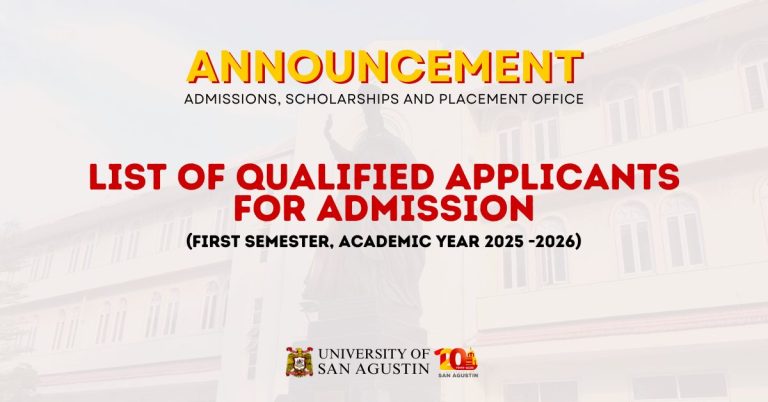 ANNOUNCEMENT
ADMISSIONS, SCHOLARSHIPS AND PLACEMENT OFFICE

LIST OF QUALIFIED APPLICANTS FOR ADMISSION
(FIRST SEMESTER, ACADEMIC YEAR 2025 -2026)

UNIVERSITY OF SAN AGUSTIN

120 SAN AGUSTIN